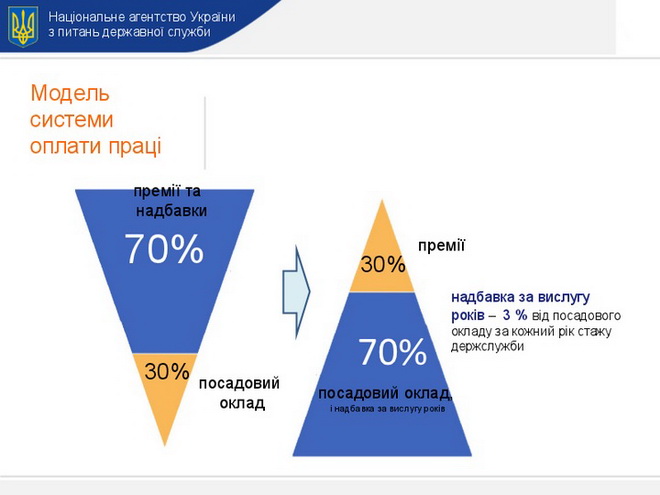 Національне агентство України з питань державної служби

Модель системи оплати праці

премії та надбавки

70%

30%

посадовий оклад

30%

премії

надбавка за вислугу років – 3 % від посадового окладу за кожний рік стажу держслужби

70%

посадовий оклад, і надбавка за вислугу років